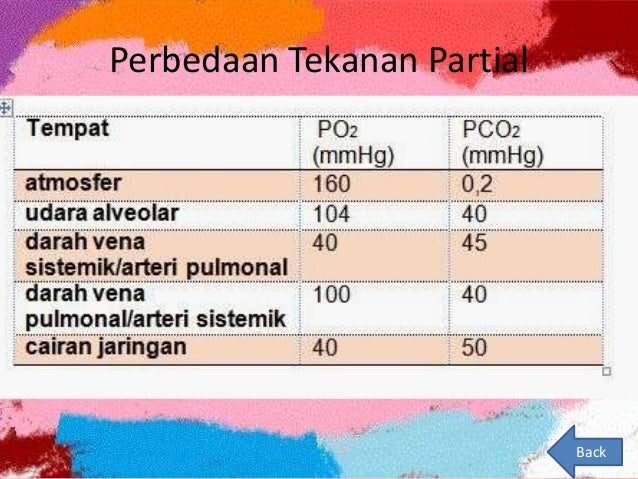 Perbedaan Tekanan Partial

| Tempat | $PO_2$ (mmHg) | $PCO_2$ (mmHg) |
|---|---|---|
| atmosfer | 160 | 0,2 |
| udara alveolar | 104 | 40 |
| darah vena sistemik/arteri pulmonal | 40 | 45 |
| darah vena pulmonal/arteri sistemik | 100 | 40 |
| cairan jaringan | 40 | 50 |

Back